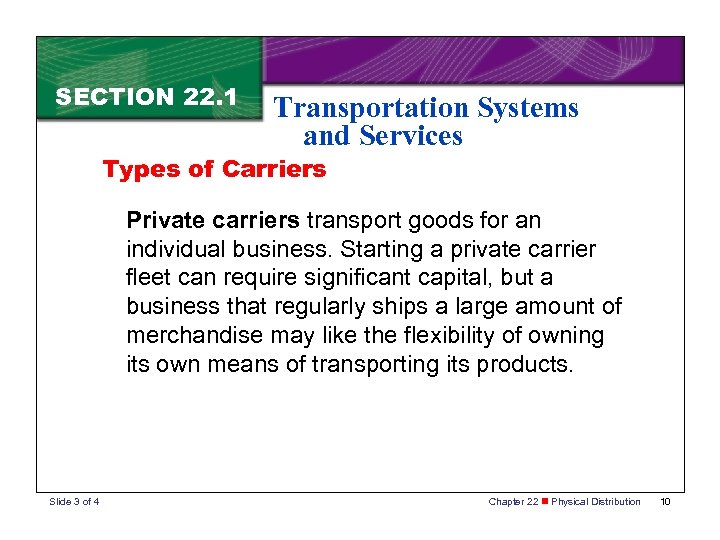 SECTION 22.1

Transportation Systems and Services

Types of Carriers

Private carriers transport goods for an individual business. Starting a private carrier fleet can require significant capital, but a business that regularly ships a large amount of merchandise may like the flexibility of owning its own means of transporting its products.

Slide 3 of 4

Chapter 22 ■ Physical Distribution 10